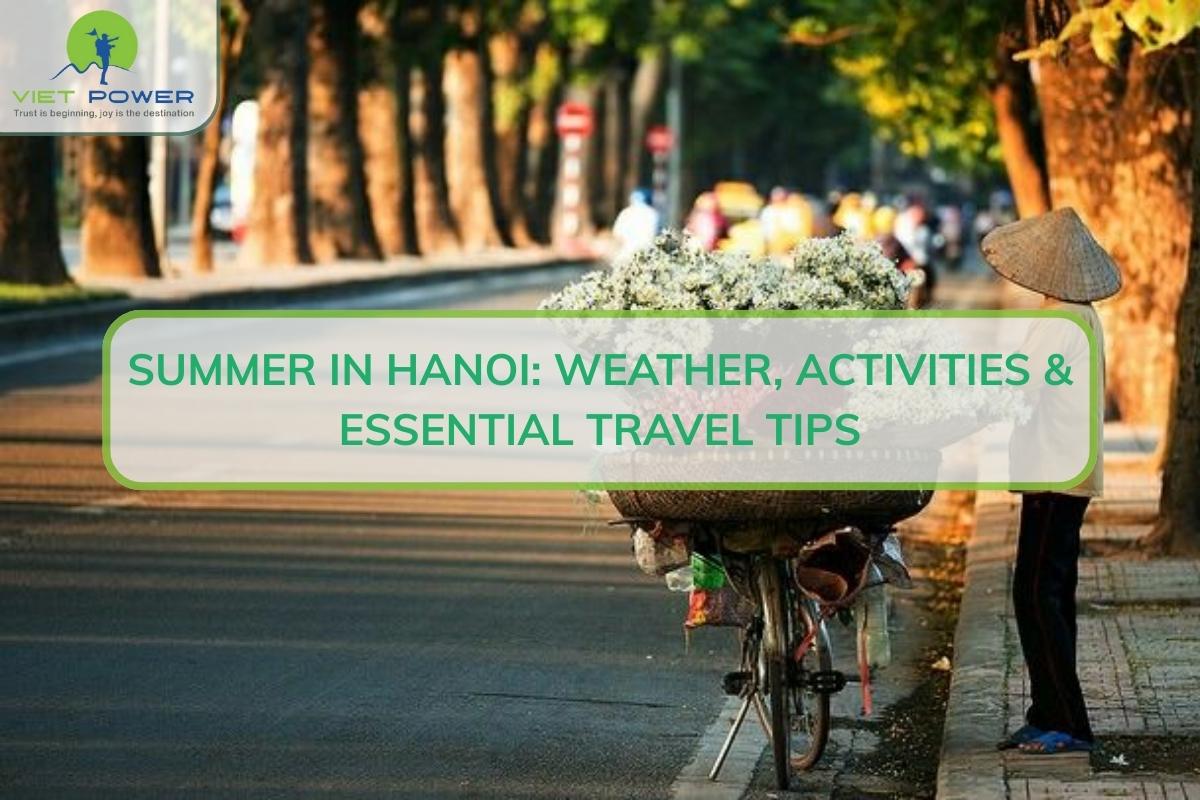 VIET POWER
Trust is beginning, joy is the destination

SUMMER IN HANOI: WEATHER, ACTIVITIES & ESSENTIAL TRAVEL TIPS